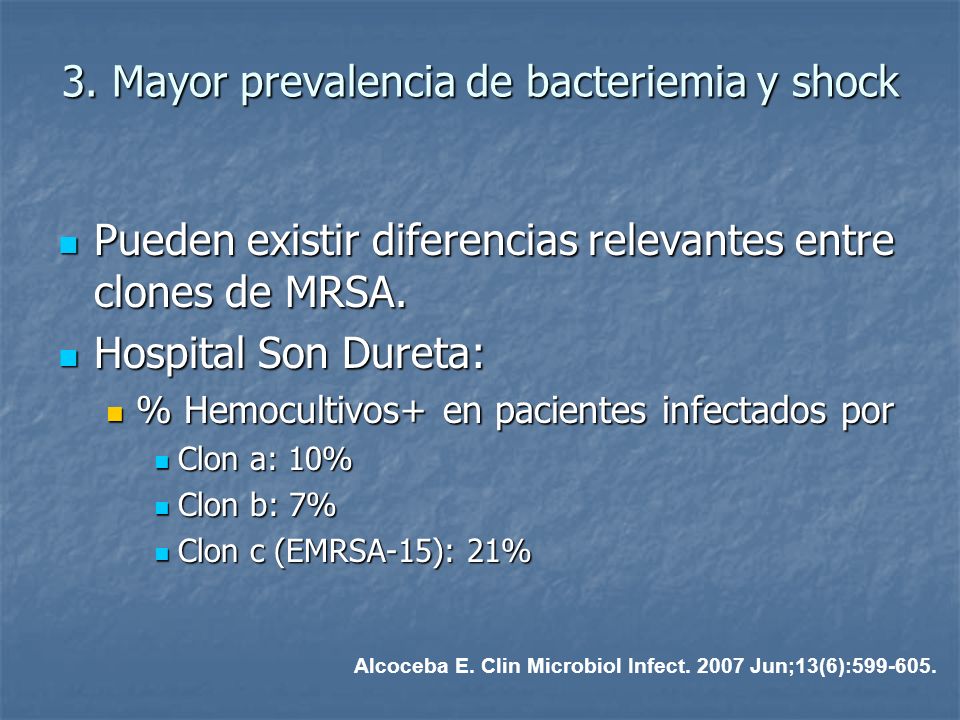 3. Mayor prevalencia de bacteriemia y shock

Pueden existir diferencias relevantes entre clones de MRSA.

Hospital Son Dureta:

% Hemocultivos+ en pacientes infectados por

Clon a: 10%

Clon b: 7%

Clon c (EMRSA-15): 21%

Alcoceba E. Clin Microbiol Infect. 2007 Jun;13(6):599-605.